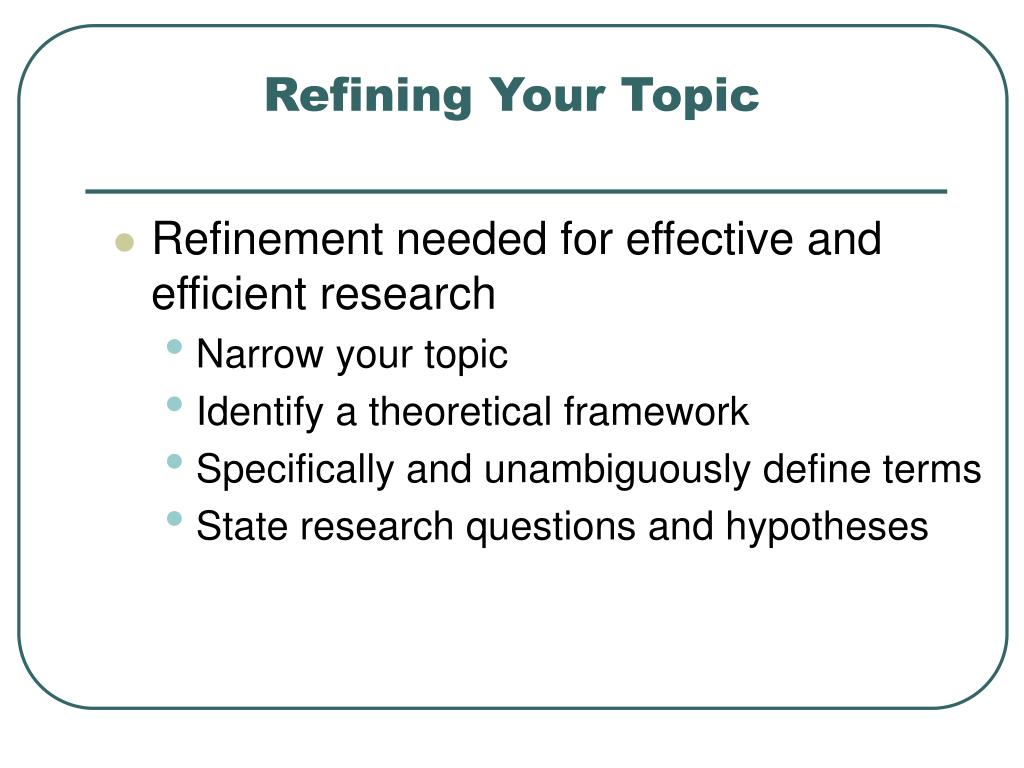 Refining Your Topic

- Refinement needed for effective and efficient research
  - Narrow your topic
  - Identify a theoretical framework
  - Specifically and unambiguously define terms
  - State research questions and hypotheses